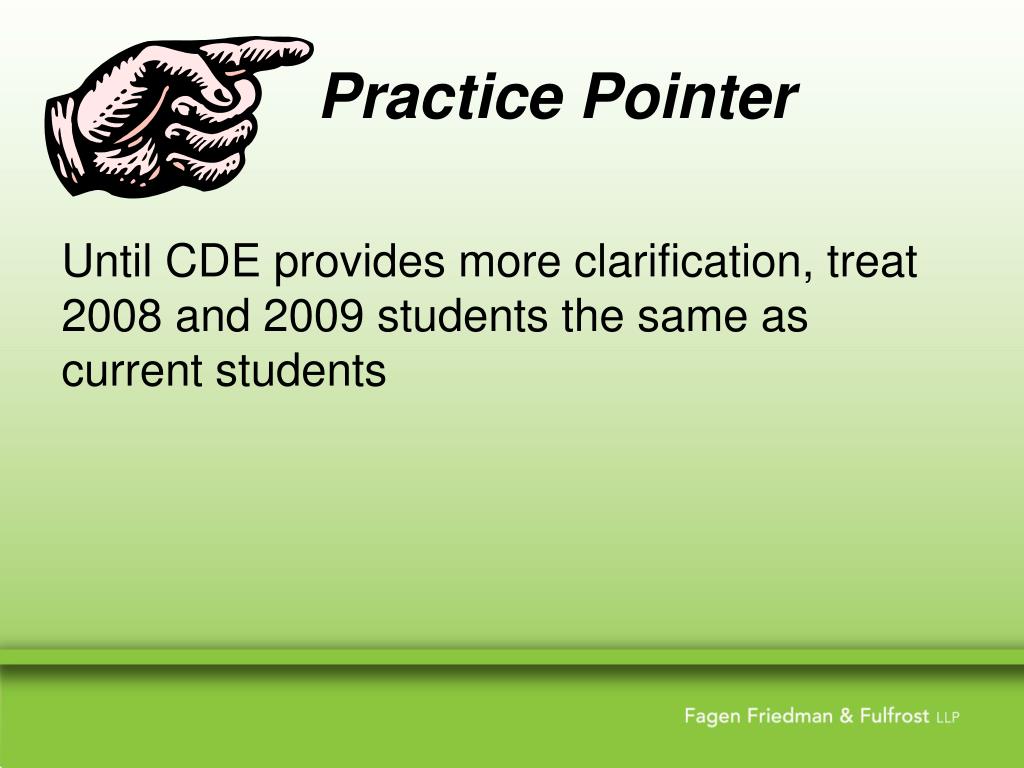 Practice Pointer

Until CDE provides more clarification, treat 2008 and 2009 students the same as current students

Fagen Friedman & Fulfrost LLP